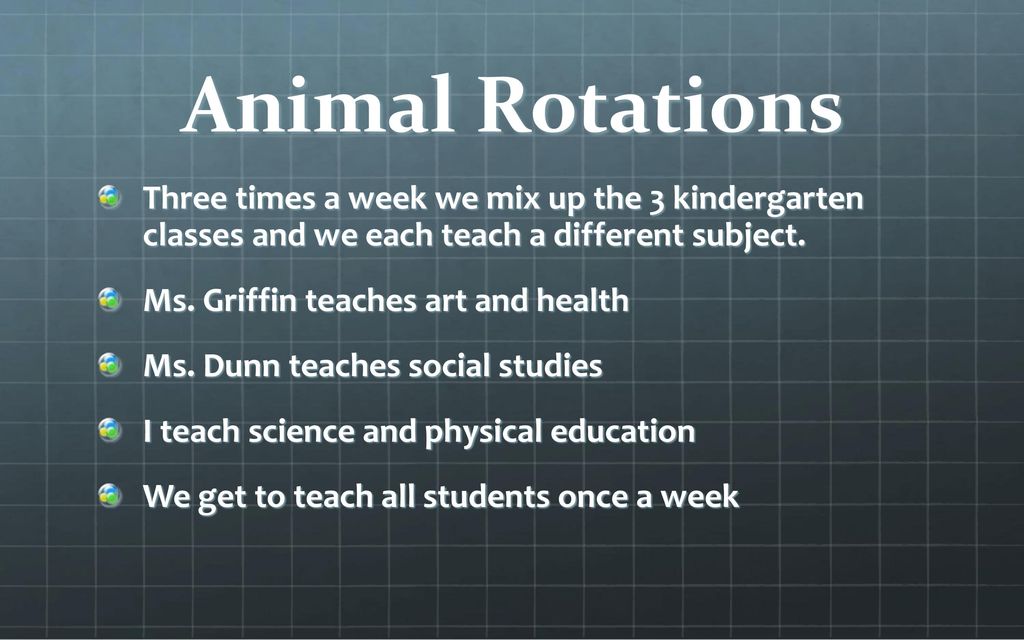 Animal Rotations

Three times a week we mix up the 3 kindergarten classes and we each teach a different subject.

Ms. Griffin teaches art and health

Ms. Dunn teaches social studies

I teach science and physical education

We get to teach all students once a week